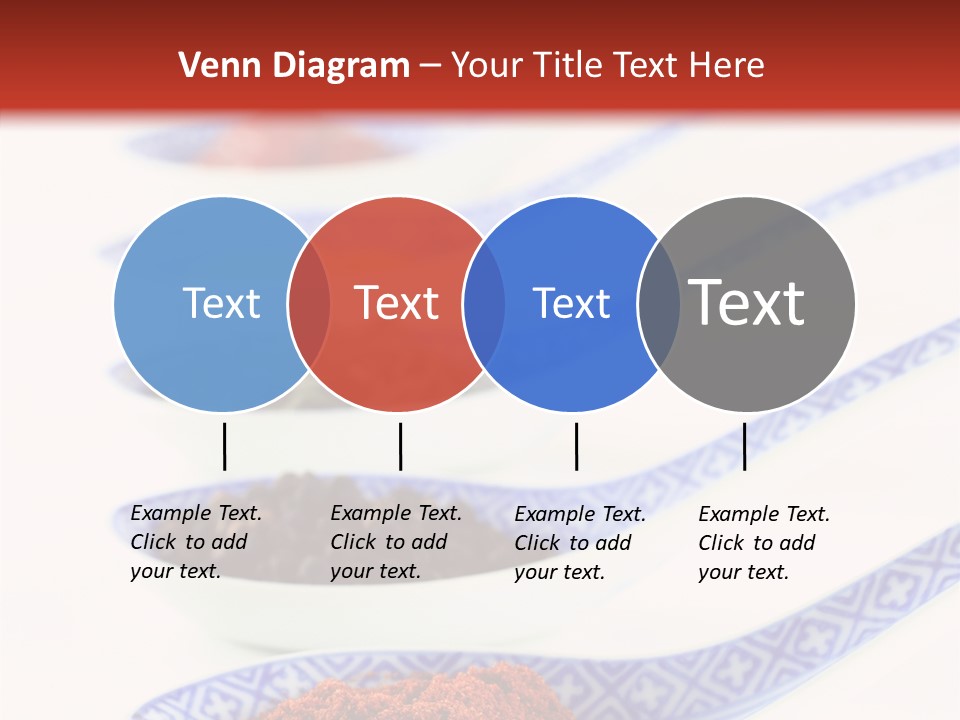 Venn Diagram – Your Title Text Here

Text

Text

Text

Text

Example Text. Click to add your text.

Example Text. Click to add your text.

Example Text. Click to add your text.

Example Text. Click to add your text.